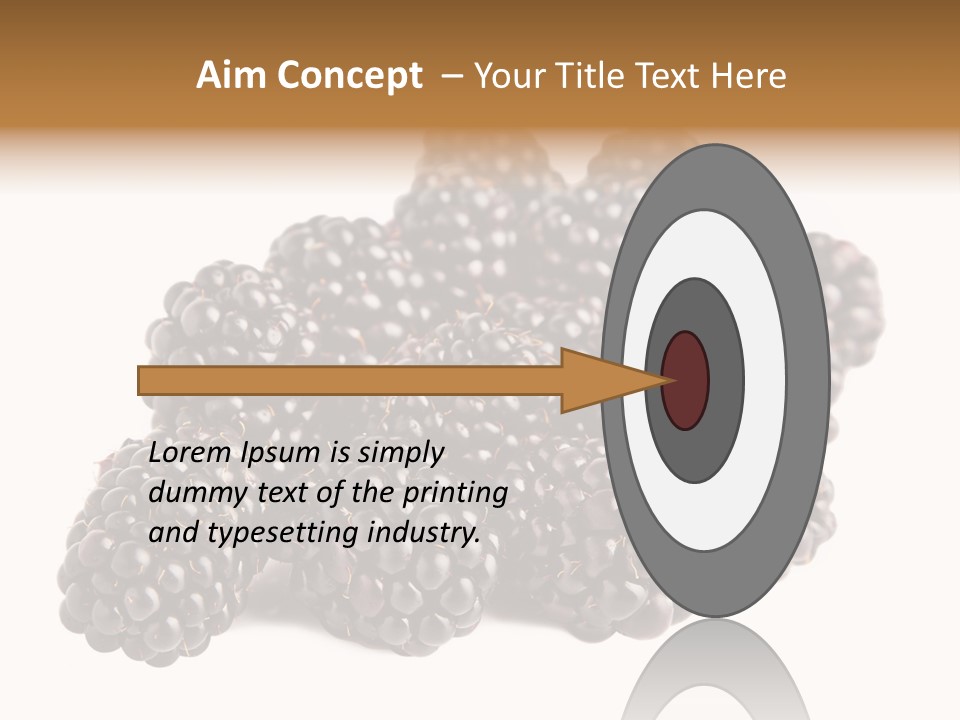 Aim Concept – Your Title Text Here

Lorem Ipsum is simply dummy text of the printing and typesetting industry.